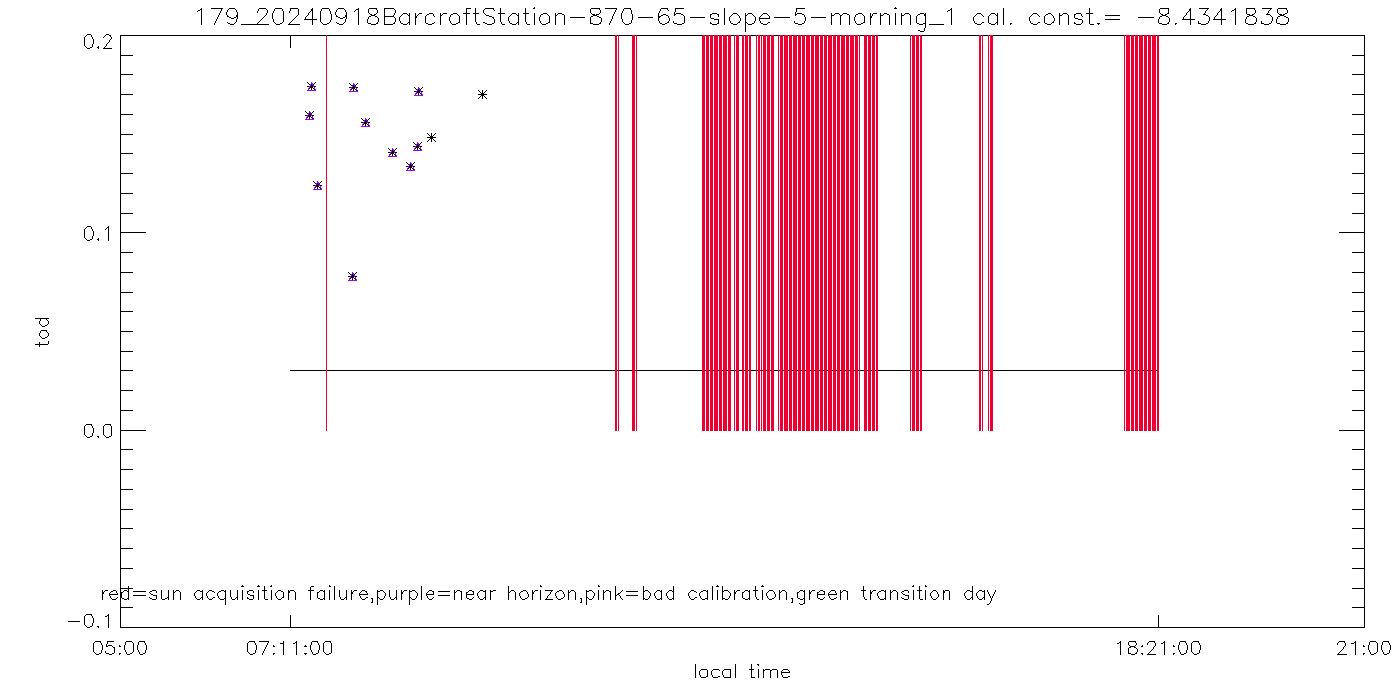 179_20240918BarcroftStation-870-65-slope-5-morning_1 cal. const.= -8.4341838

0.2
0.1
0.0
-0.1

tod

red=sun acquisition failure,purple=near horizon,pink=bad calibration,green transition day

05:00
07:11:00
18:21:00
21:00

local time